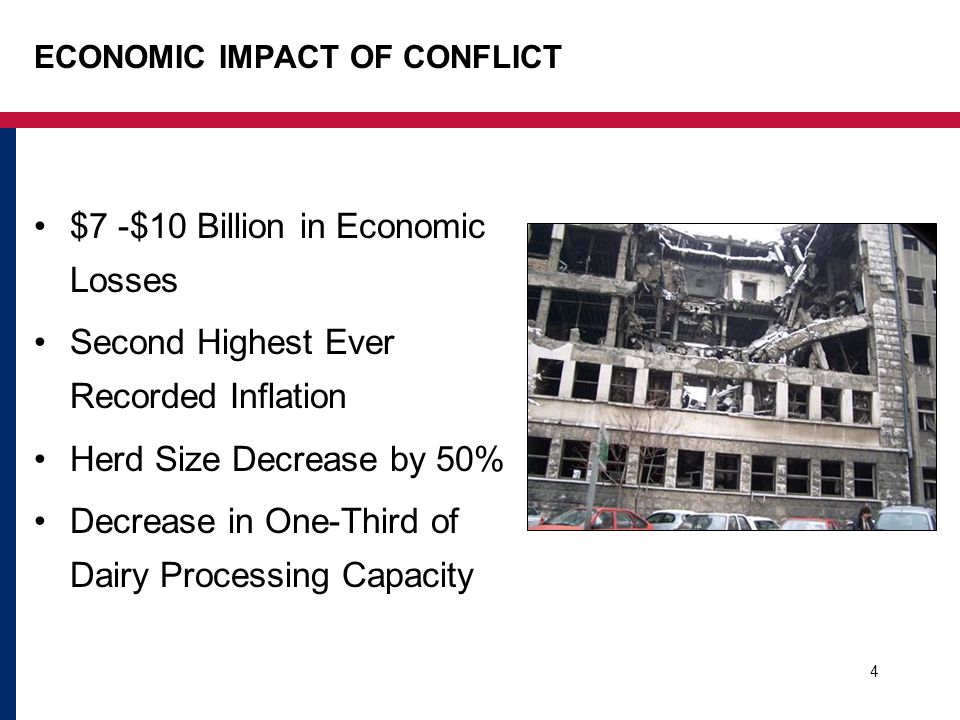 ECONOMIC IMPACT OF CONFLICT

• \$7 -\$10 Billion in Economic Losses
• Second Highest Ever Recorded Inflation
• Herd Size Decrease by 50%
• Decrease in One-Third of Dairy Processing Capacity

4